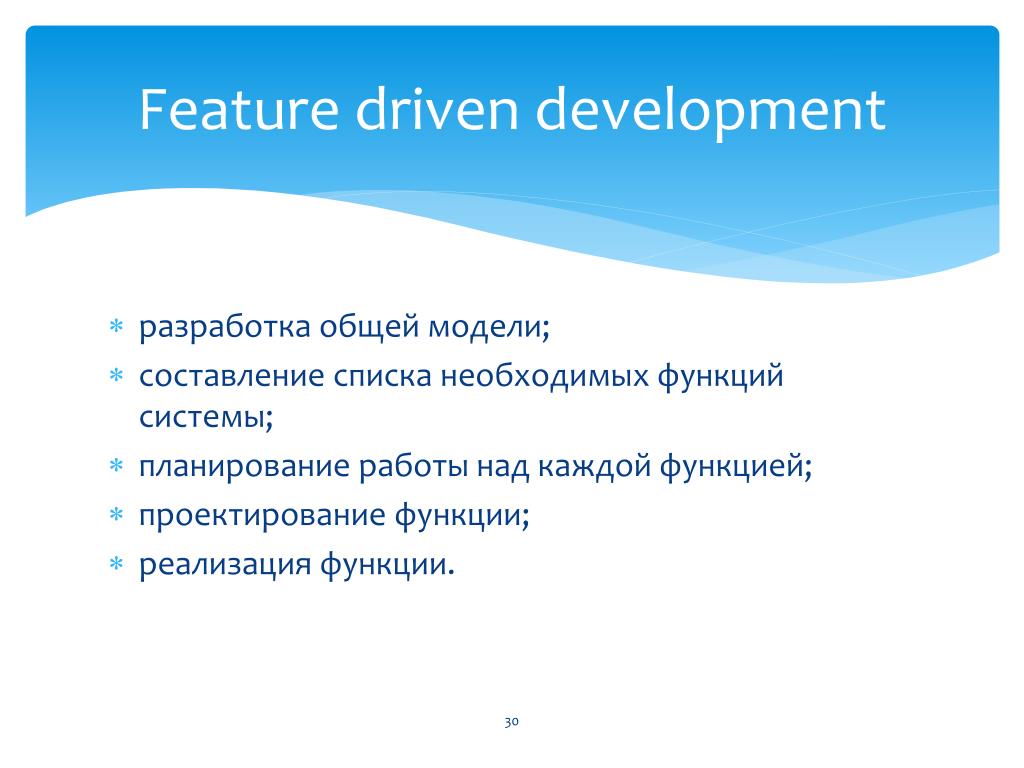 Feature driven development

* разработка общей модели;
* составление списка необходимых функций системы;
* планирование работы над каждой функцией;
* проектирование функции;
* реализация функции.

30